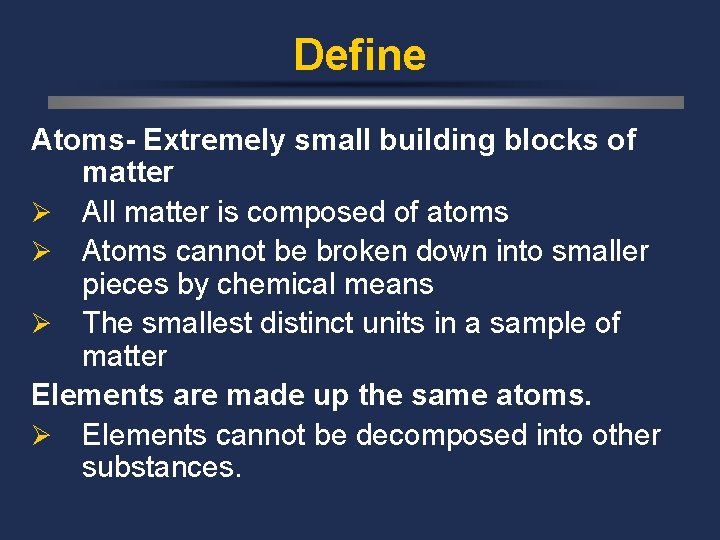 Define

Atoms- Extremely small building blocks of matter

➢ All matter is composed of atoms

➢ Atoms cannot be broken down into smaller pieces by chemical means

➢ The smallest distinct units in a sample of matter

Elements are made up the same atoms.

➢ Elements cannot be decomposed into other substances.